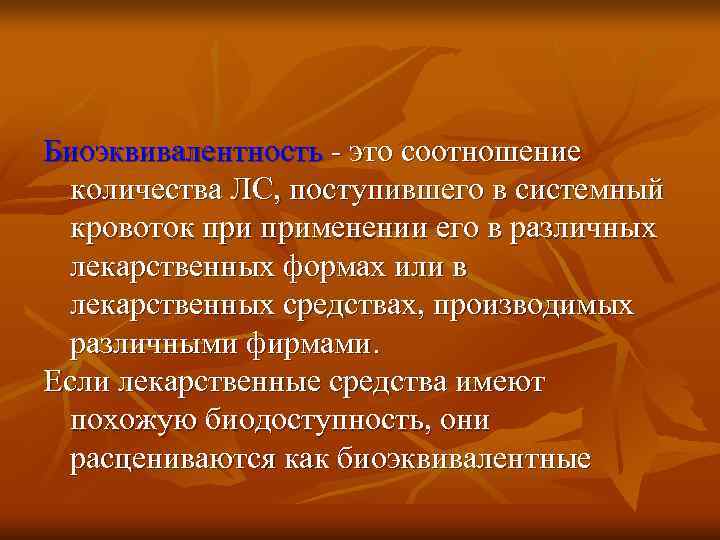 Биоэквивалентность - это соотношение количества ЛС, поступившего в системный кровоток при применении его в различных лекарственных формах или в лекарственных средствах, производимых различными фирмами.

Если лекарственные средства имеют похожую биодоступность, они расцениваются как биоэквивалентные